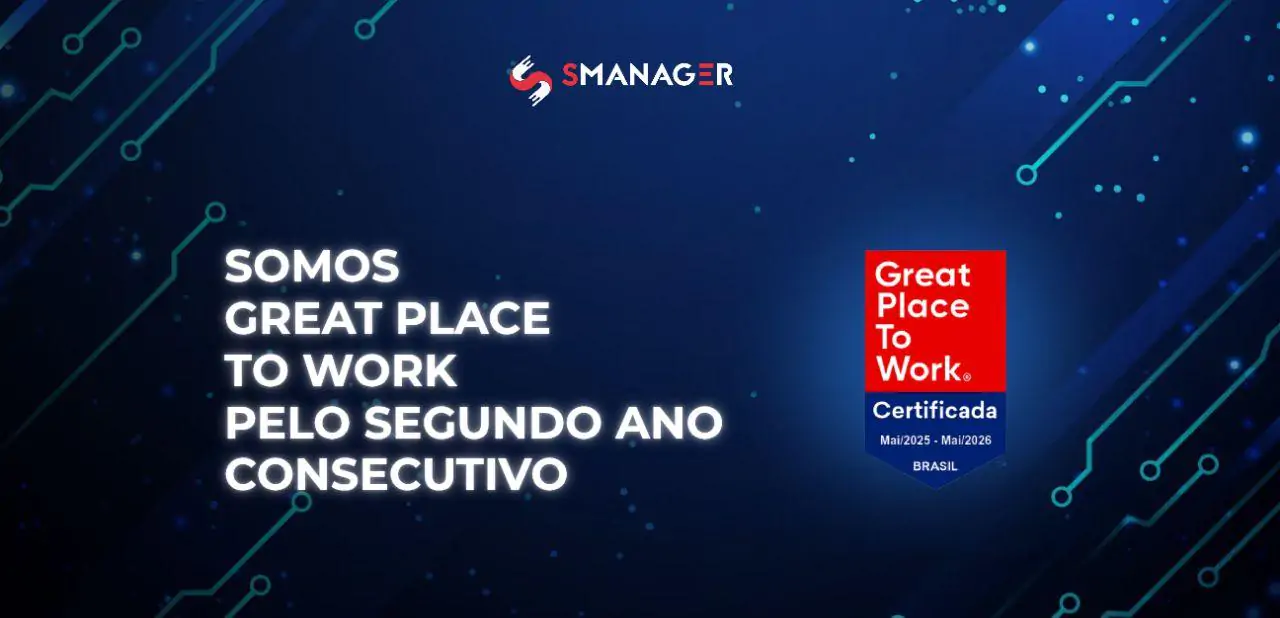 SMANAGER

SOMOS
GREAT PLACE
TO WORK
PELO SEGUNDO ANO
CONSECUTIVO

Great
Place
To
Work®
Certificada
Mai/2025 - Mai/2026
BRASIL